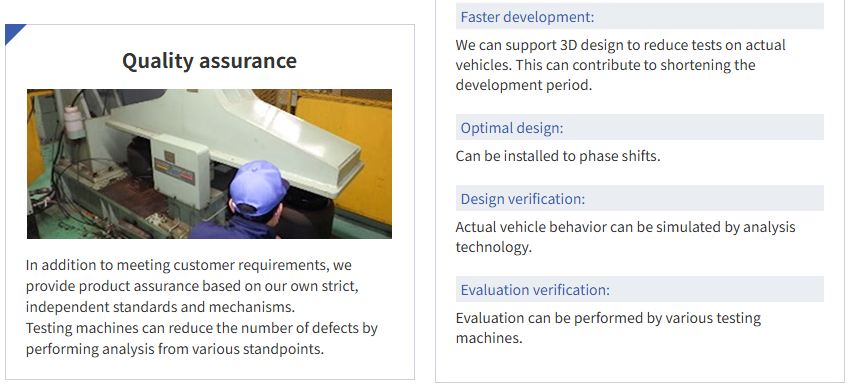 Quality assurance

In addition to meeting customer requirements, we provide product assurance based on our own strict, independent standards and mechanisms.
Testing machines can reduce the number of defects by performing analysis from various standpoints.

Faster development:

We can support 3D design to reduce tests on actual vehicles. This can contribute to shortening the development period.

Optimal design:

Can be installed to phase shifts.

Design verification:

Actual vehicle behavior can be simulated by analysis technology.

Evaluation verification:

Evaluation can be performed by various testing machines.